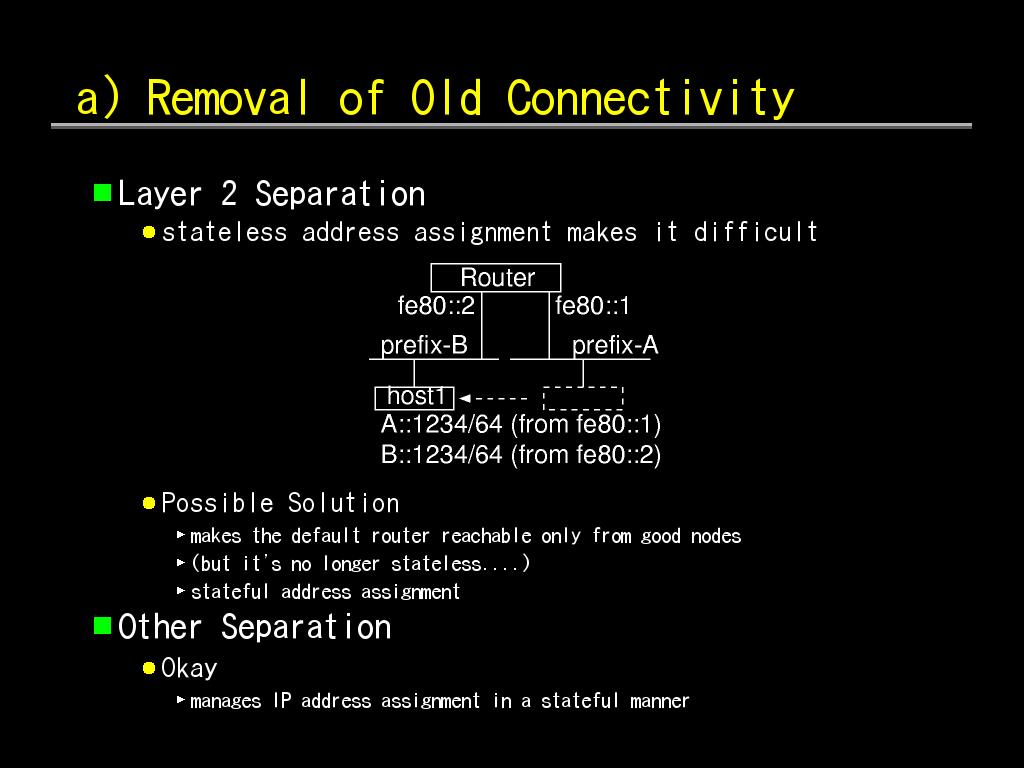 a) Removal of Old Connectivity

Layer 2 Separation

stateless address assignment makes it difficult

Router

fe80::2

fe80::1

prefix-B

prefix-A

host1

A::1234/64 (from fe80::1)
B::1234/64 (from fe80::2)

Possible Solution

makes the default router reachable only from good nodes

(but it's no longer stateless....)

stateful address assignment

Other Separation

Okay

manages IP address assignment in a stateful manner